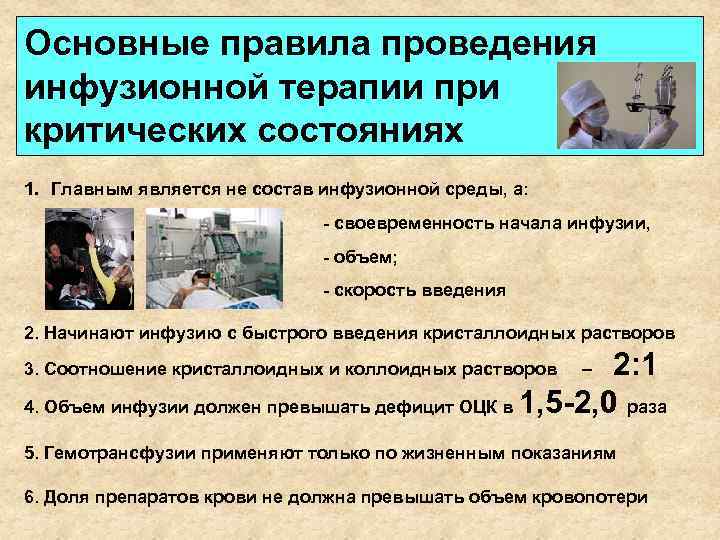 Основные правила проведения инфузионной терапии при критических состояниях

1. Главным является не состав инфузионной среды, а:

- своевременность начала инфузии,

- объем;

- скорость введения

2. Начинают инфузию с быстрого введения кристаллоидных растворов

3. Соотношение кристаллоидных и коллоидных растворов – 2:1

4. Объем инфузии должен превышать дефицит ОЦК в 1,5-2,0 раза

5. Гемотрансфузии применяют только по жизненным показаниям

6. Доля препаратов крови не должна превышать объем кровопотери